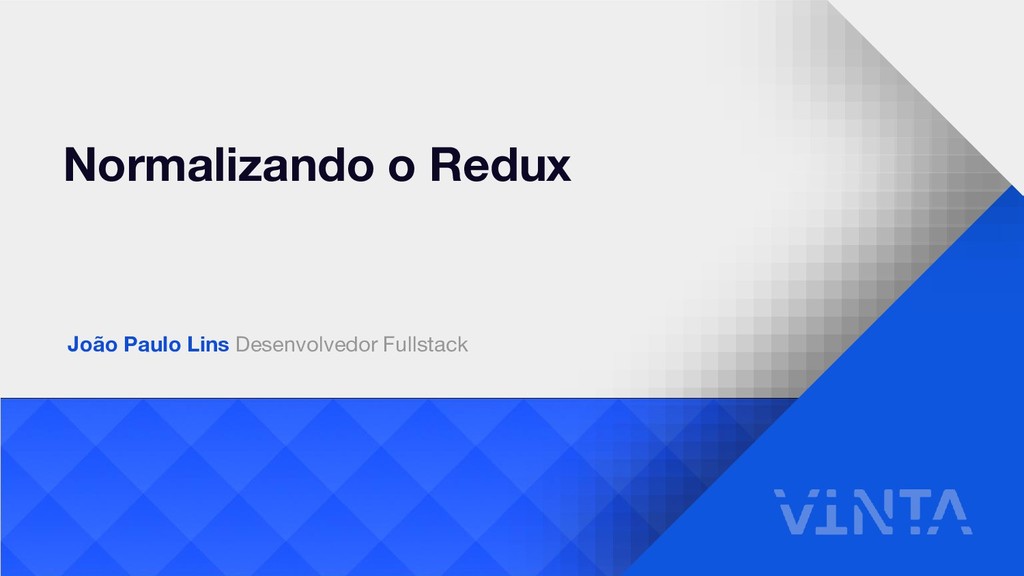 Normalizando o Redux

João Paulo Lins Desenvolvedor Fullstack

VINTA